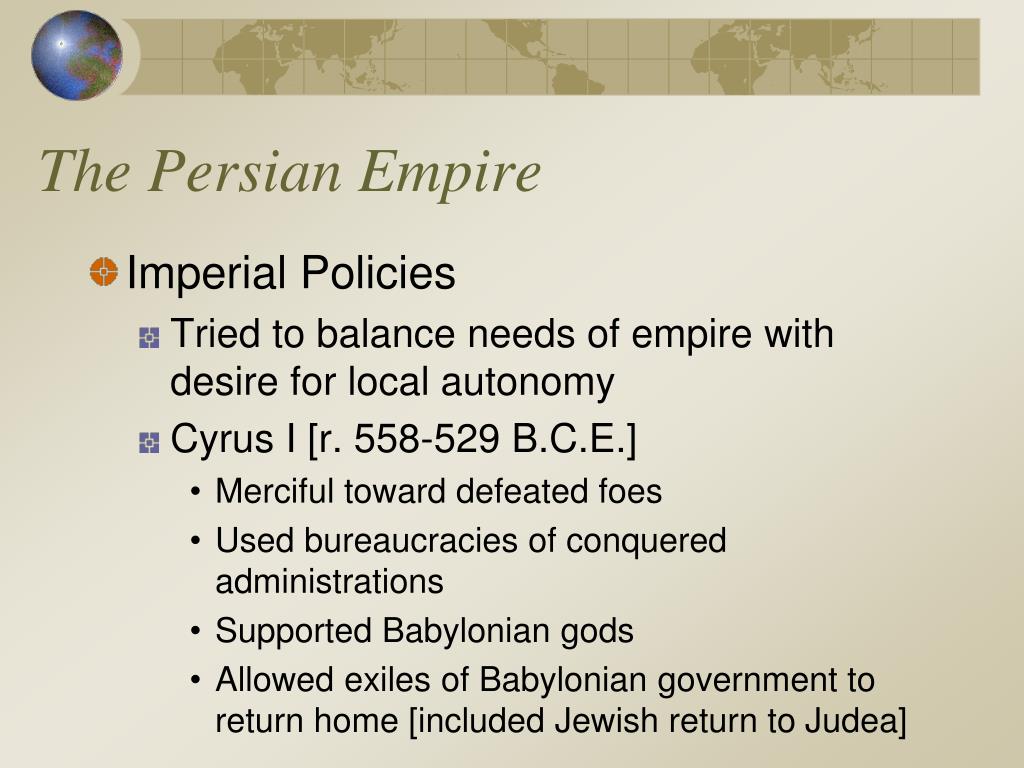 The Persian Empire

Imperial Policies

Tried to balance needs of empire with desire for local autonomy

Cyrus I [r. 558-529 B.C.E.]

• Merciful toward defeated foes
• Used bureaucracies of conquered administrations
• Supported Babylonian gods
• Allowed exiles of Babylonian government to return home [included Jewish return to Judea]